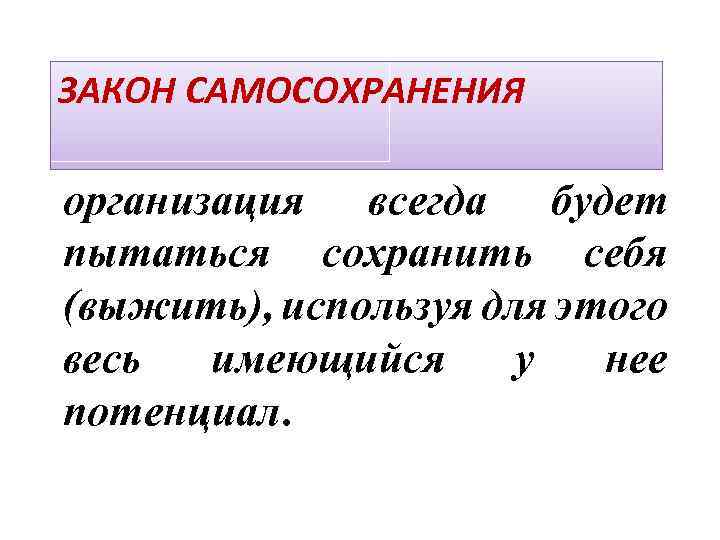 ЗАКОН САМОСОХРАНЕНИЯ

организация всегда будет пытаться сохранить себя (выжить), используя для этого весь имеющийся у нее потенциал.